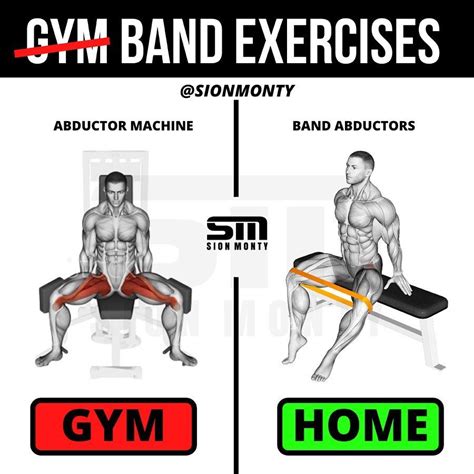 GYM BAND EXERCISES

@SIONMONTY

ABDUCTOR MACHINE

BAND ABDUCTORS

SM
SION MONTY

GYM

HOME